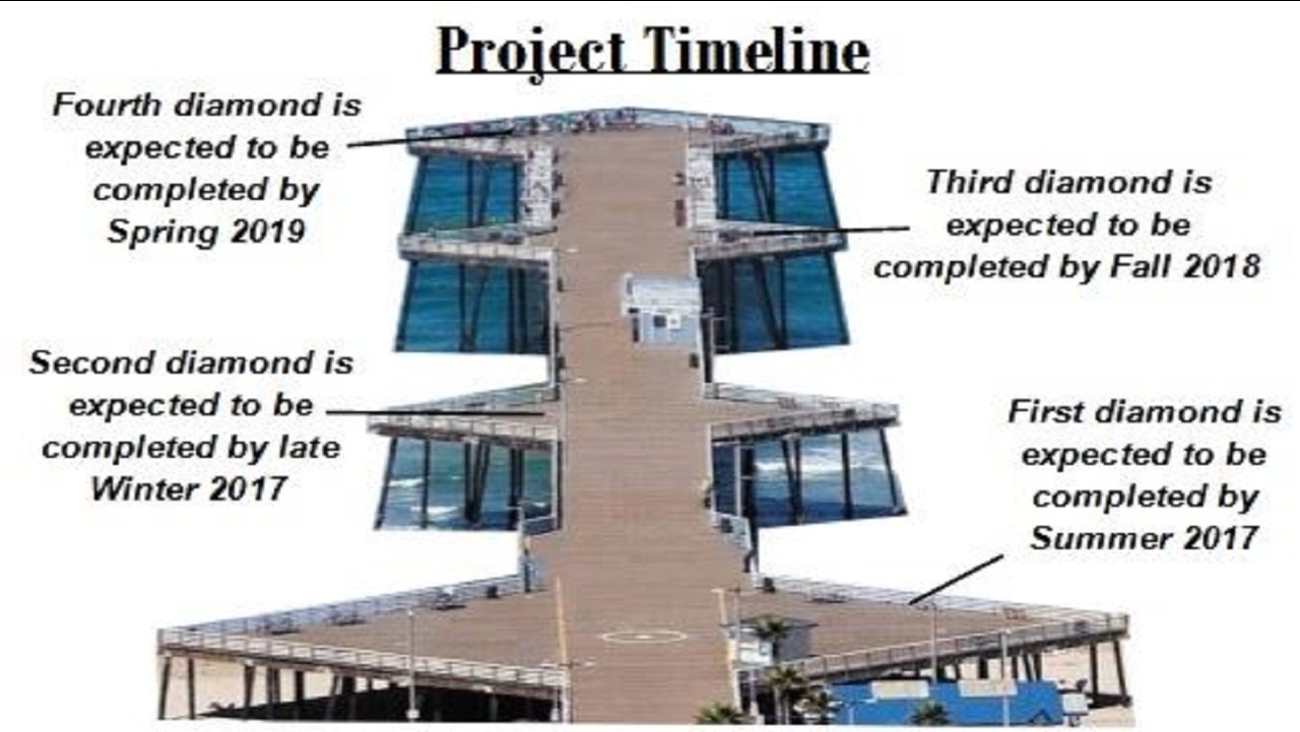 Project Timeline

Fourth diamond is expected to be completed by Spring 2019

Third diamond is expected to be completed by Fall 2018

Second diamond is expected to be completed by late Winter 2017

First diamond is expected to be completed by Summer 2017